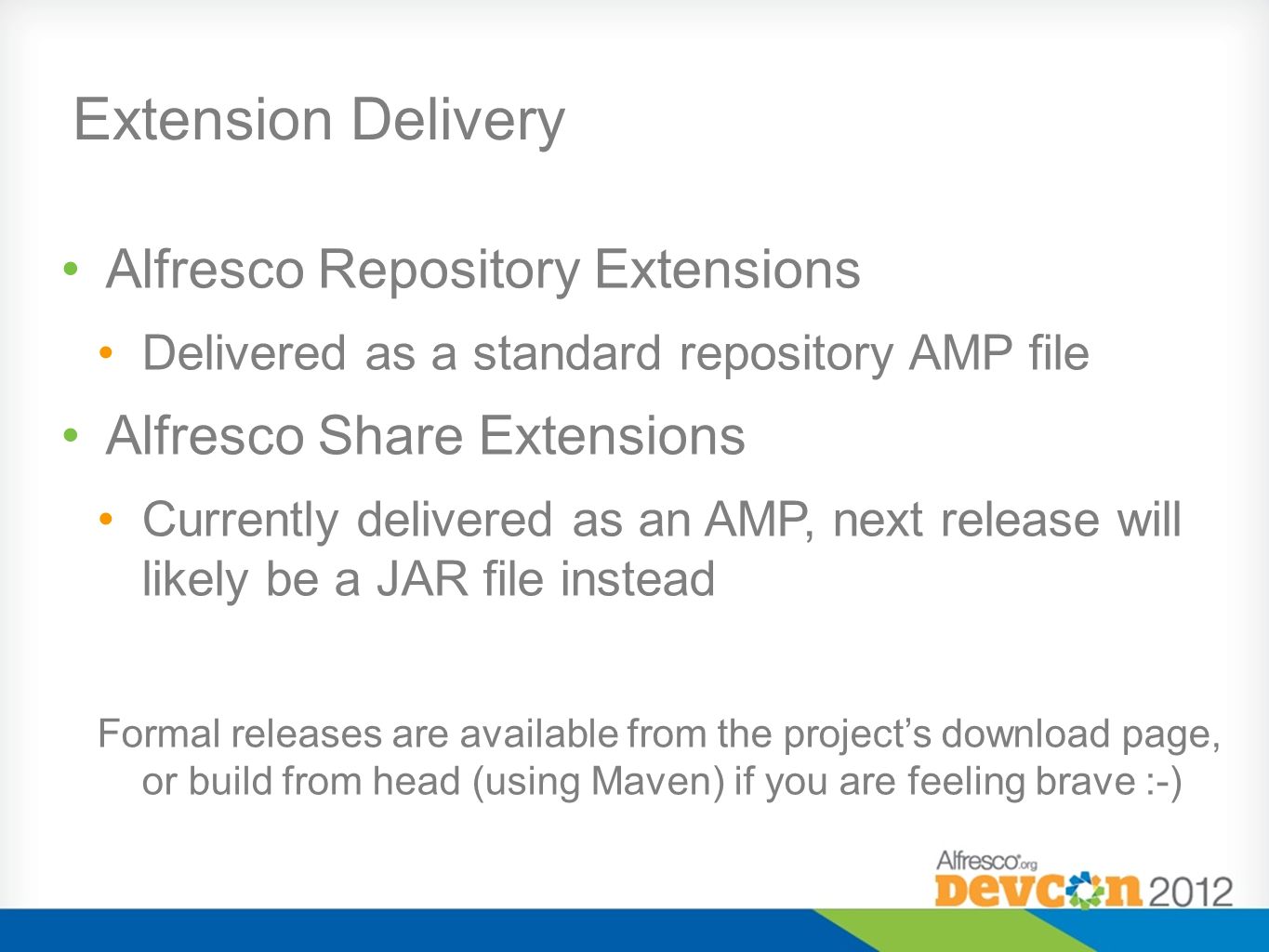 Extension Delivery

• Alfresco Repository Extensions
  • Delivered as a standard repository AMP file
• Alfresco Share Extensions
  • Currently delivered as an AMP, next release will likely be a JAR file instead

Formal releases are available from the project's download page, or build from head (using Maven) if you are feeling brave :-)

Alfresco.org
DevCon 2012